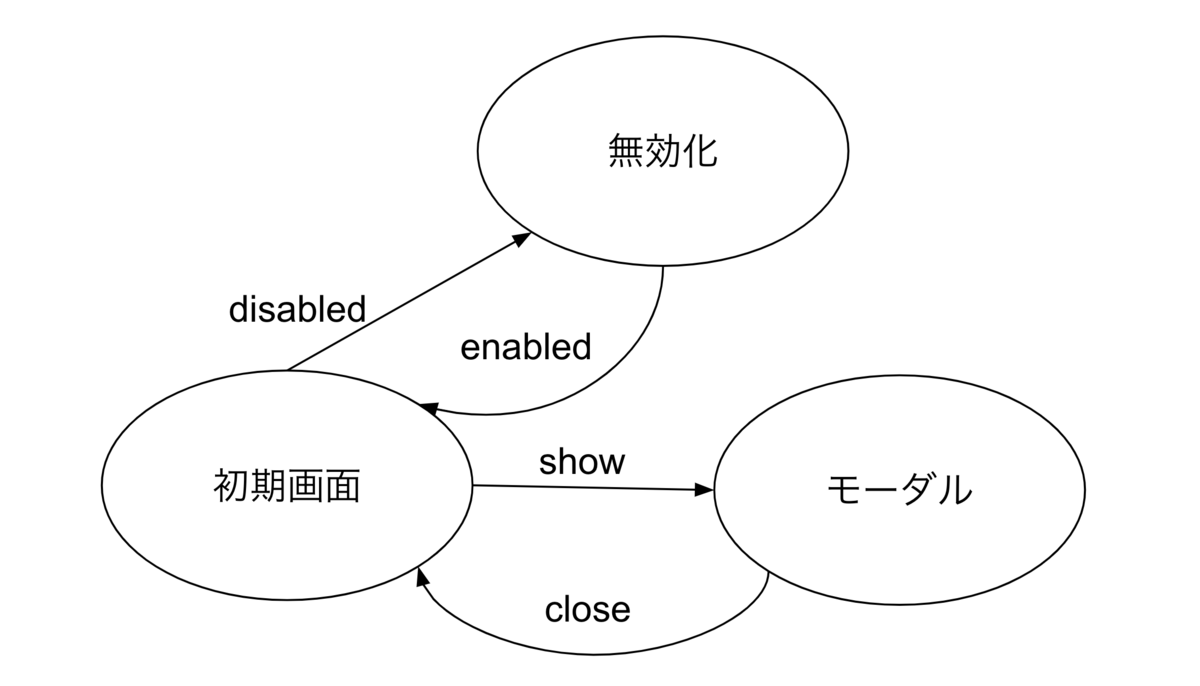 無効化

disabled

enabled

初期画面

show

モーダル

close